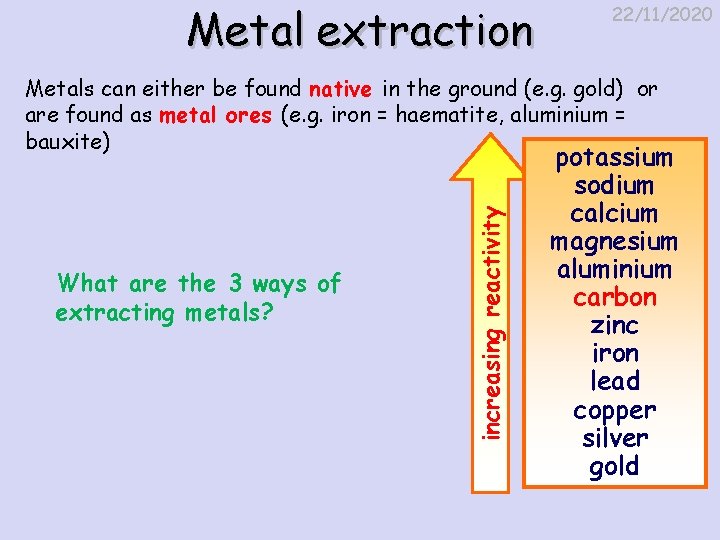 Metal extraction

22/11/2020

Metals can either be found native in the ground (e.g. gold) or are found as metal ores (e.g. iron = haematite, aluminium = bauxite)

What are the 3 ways of extracting metals?

increasing reactivity

potassium
sodium
calcium
magnesium
aluminium
carbon
zinc
iron
lead
copper
silver
gold